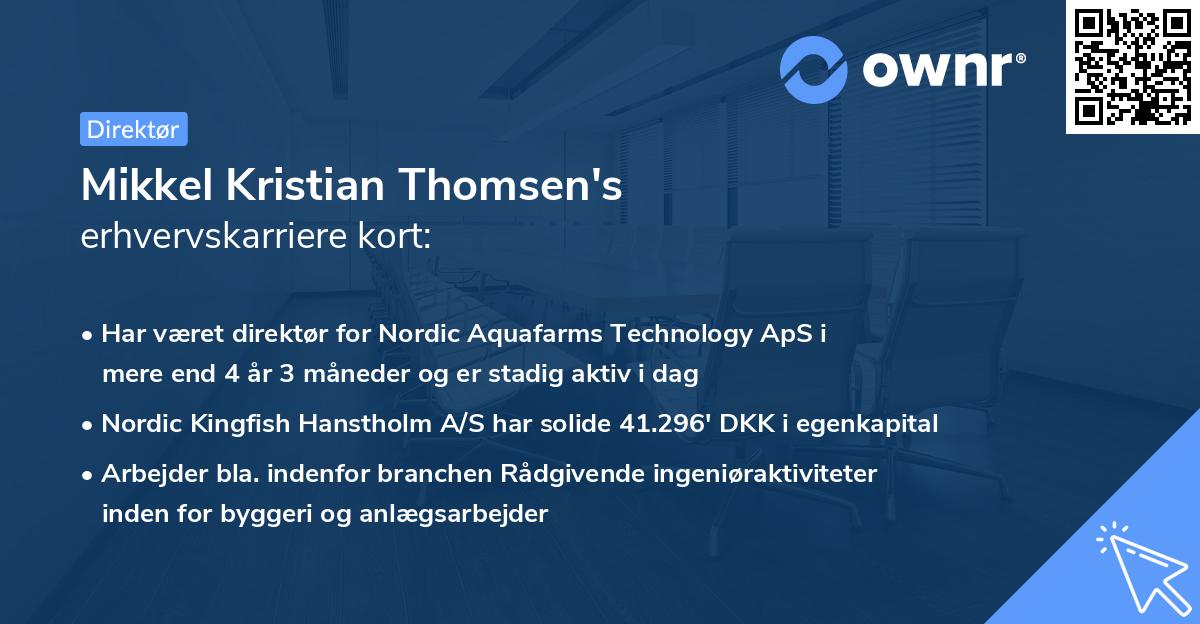 ownr®

Direktør

Mikkel Kristian Thomsen's
erhvervskarriere kort:

• Har været direktør for Nordic Aquafarms Technology ApS i mere end 4 år 3 måneder og er stadig aktiv i dag

• Nordic Kingfish Hanstholm A/S har solide 41.296' DKK i egenkapital

• Arbejder bla. indenfor branchen Rådgivende ingeniøraktiviteter inden for byggeri og anlægsarbejder